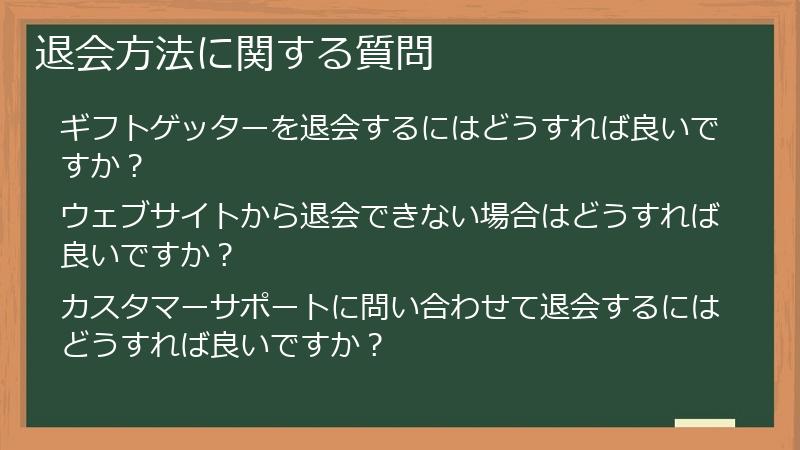 退会方法に関する質問

ギフトゲッターを退会するにはどうすれば良いですか？

ウェブサイトから退会できない場合はどうすれば良いですか？

カスタマーサポートに問い合わせて退会するにはどうすれば良いですか？